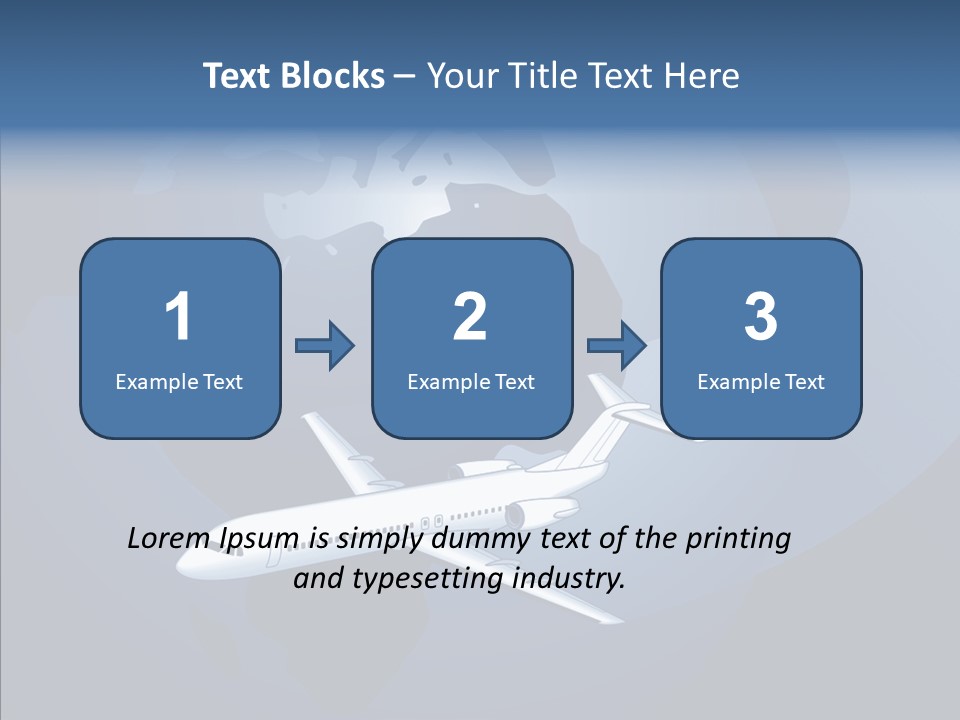 Text Blocks – Your Title Text Here

1
Example Text

2
Example Text

3
Example Text

Lorem Ipsum is simply dummy text of the printing and typesetting industry.